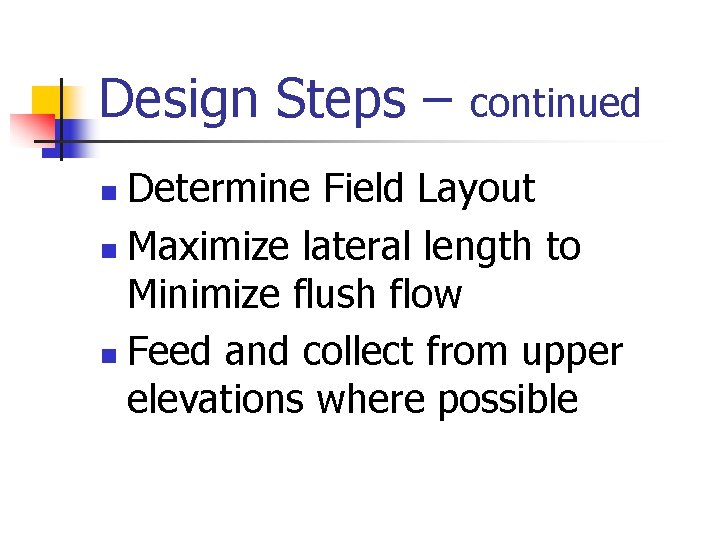 Design Steps – continued

- Determine Field Layout
- Maximize lateral length to Minimize flush flow
- Feed and collect from upper elevations where possible